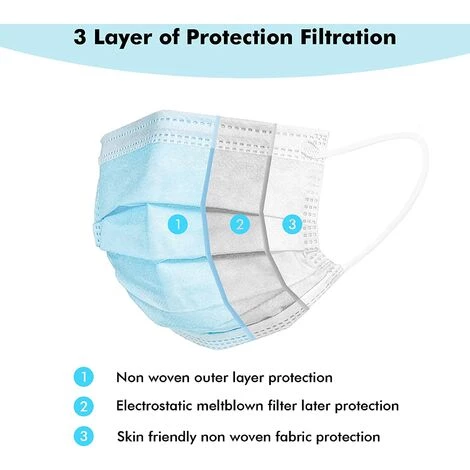 3 Layer of Protection Filtration

1

2

3

1 Non woven outer layer protection

2 Electrostatic meltblown filter later protection

3 Skin friendly non woven fabric protection